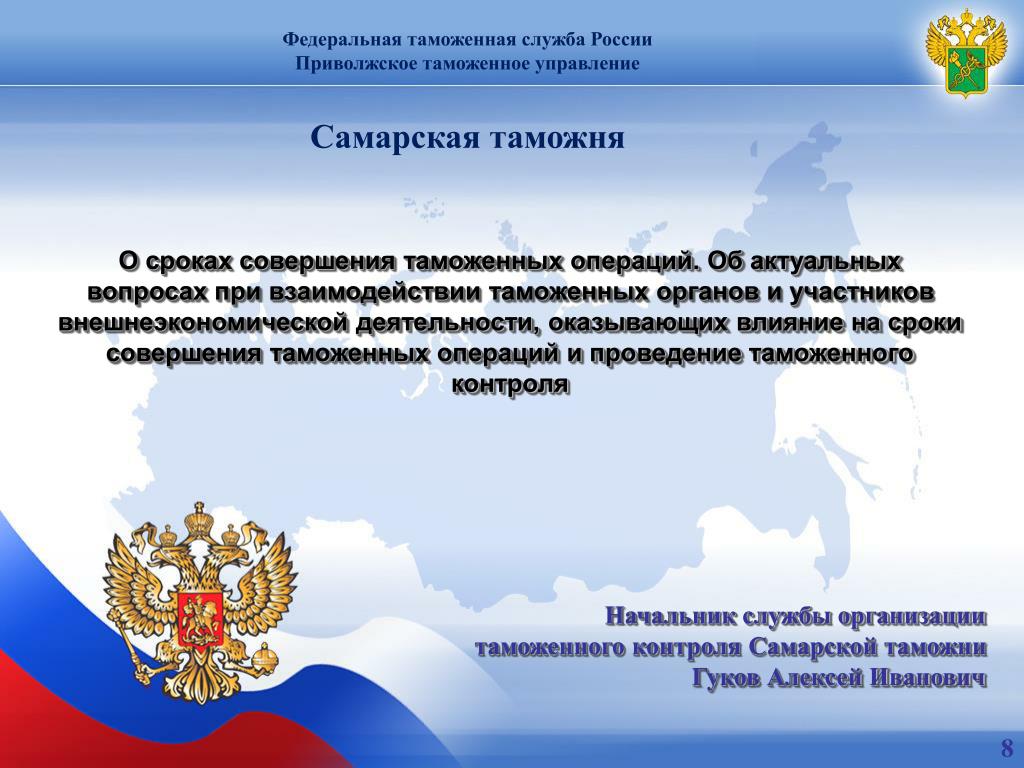 Федеральная таможенная служба России
Приволжское таможенное управление

Самарская таможня

О сроках совершения таможенных операций. Об актуальных вопросах при взаимодействии таможенных органов и участников внешнеэкономической деятельности, оказывающих влияние на сроки совершения таможенных операций и проведение таможенного контроля

Начальник службы организации таможенного контроля Самарской таможни
Гуков Алексей Иванович

8